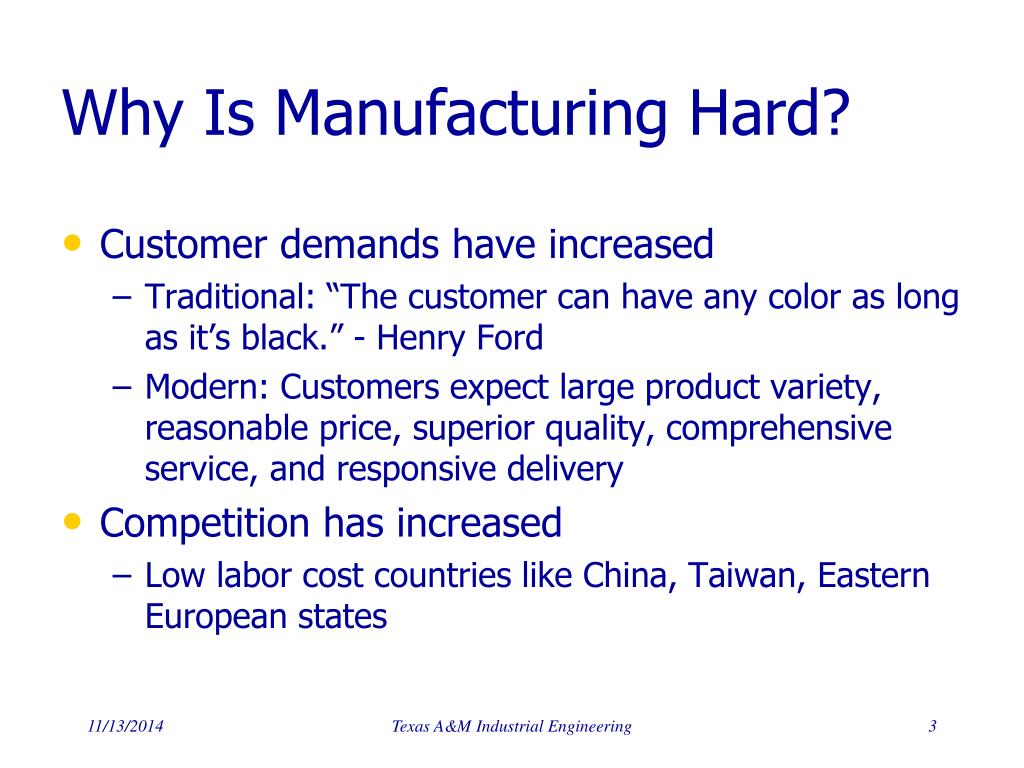 Why Is Manufacturing Hard?

• Customer demands have increased
– Traditional: “The customer can have any color as long as it’s black.” - Henry Ford
– Modern: Customers expect large product variety, reasonable price, superior quality, comprehensive service, and responsive delivery

• Competition has increased
– Low labor cost countries like China, Taiwan, Eastern European states

11/13/2014 Texas A&M Industrial Engineering 3